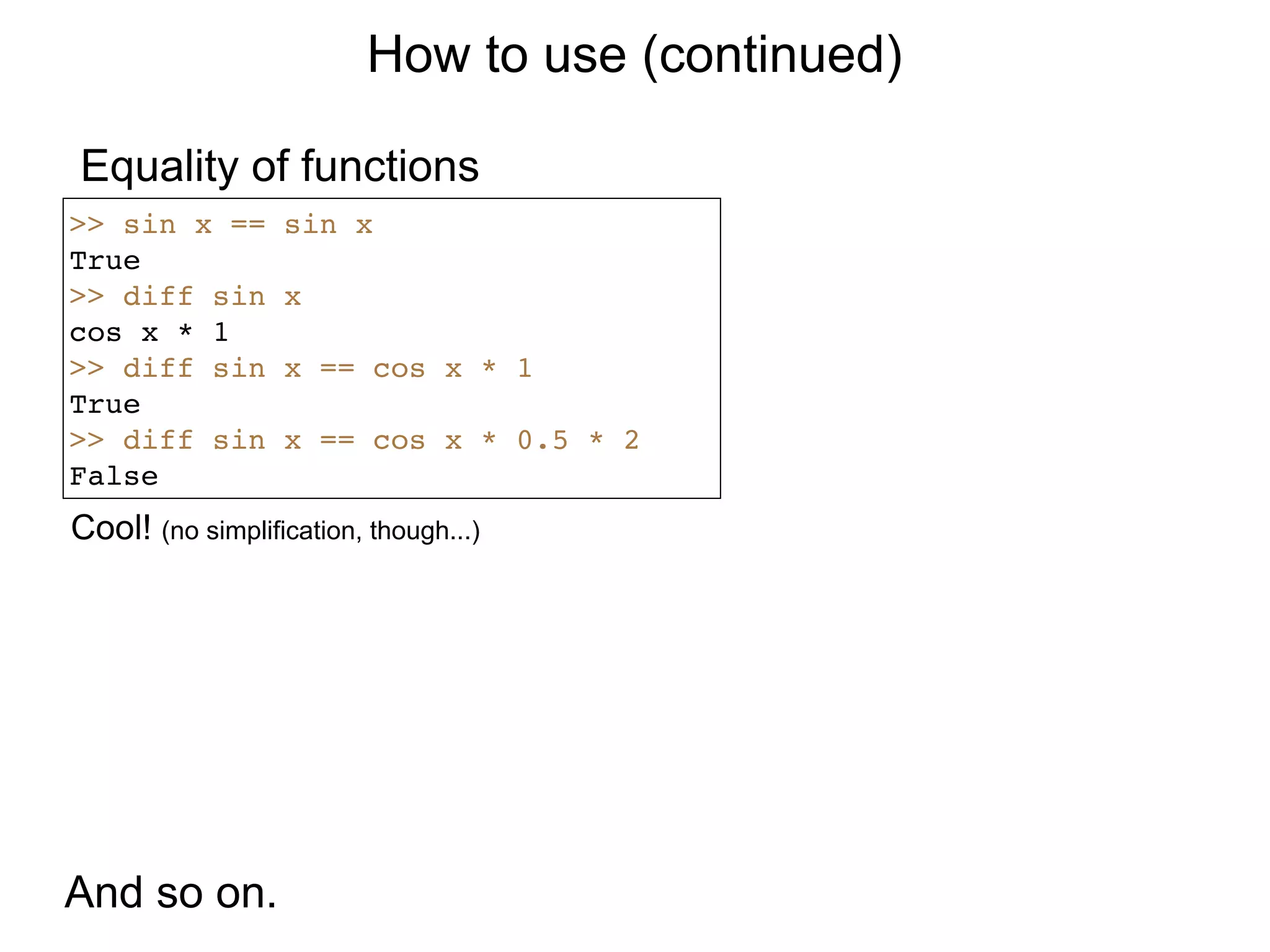 How to use (continued)

Equality of functions

>> sin x == sin x
True
>> diff sin x
cos x * 1
>> diff sin x == cos x * 1
True
>> diff sin x == cos x * 0.5 * 2
False

Cool! (no simplification, though...)

And so on.